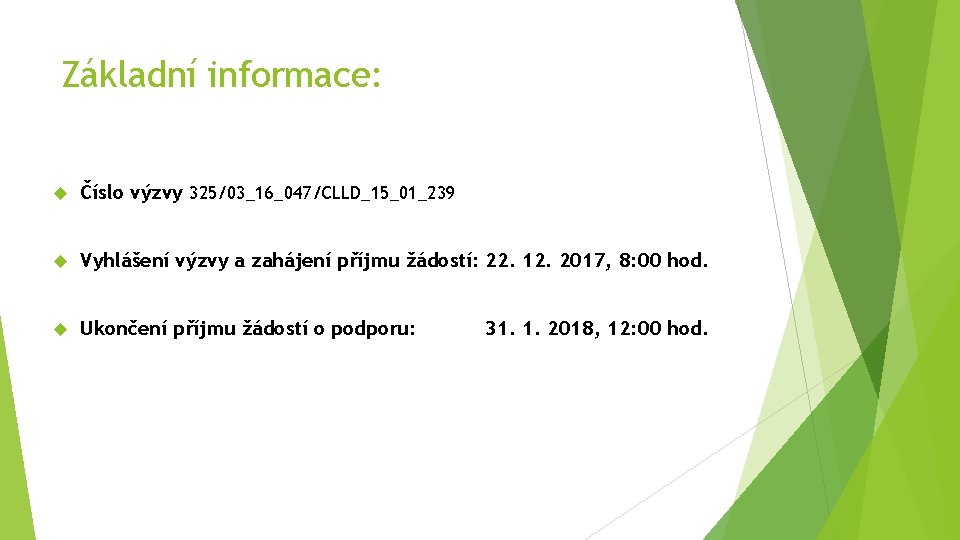 Základní informace:

Číslo výzvy 325/03_16_047/CLLD_15_01_239

Vyhlášení výzvy a zahájení příjmu žádostí: 22. 12. 2017, 8:00 hod.

Ukončení příjmu žádostí o podporu: 31. 1. 2018, 12:00 hod.